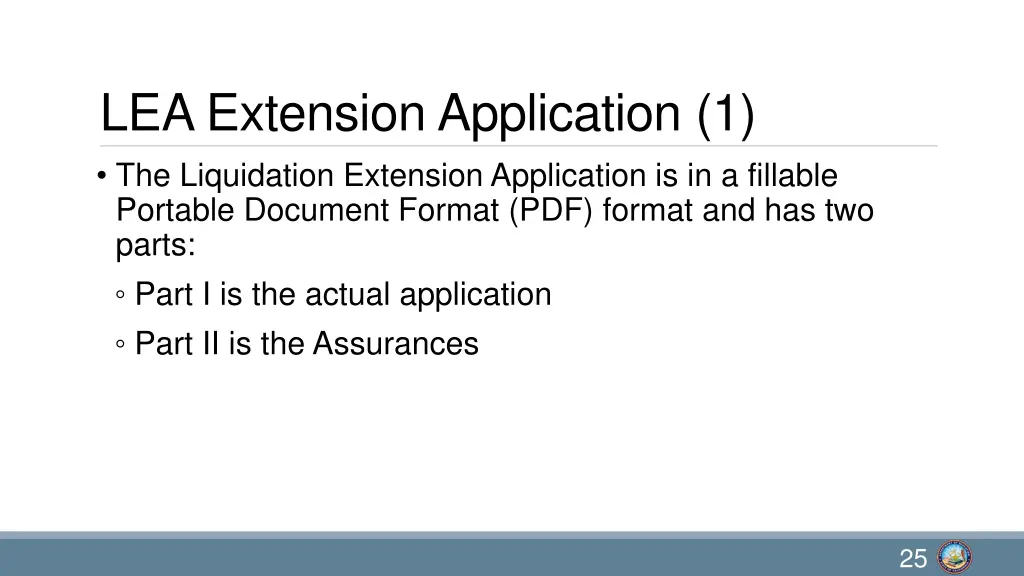 LEA Extension Application (1)

• The Liquidation Extension Application is in a fillable Portable Document Format (PDF) format and has two parts:

◦ Part I is the actual application

◦ Part II is the Assurances

25